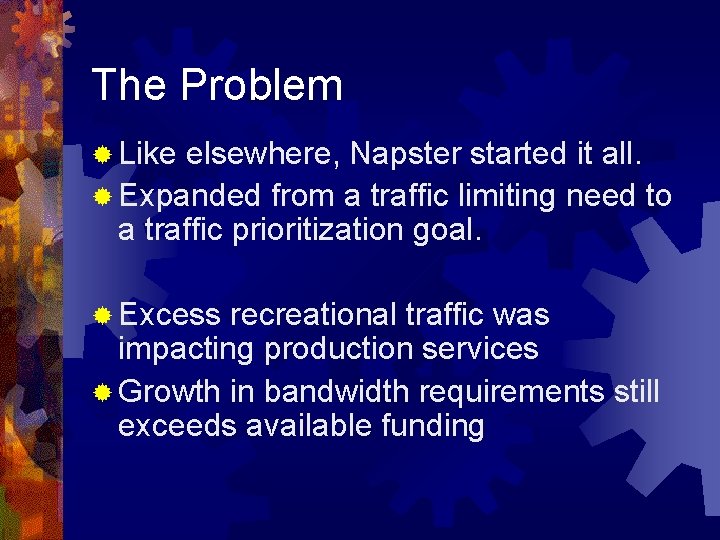 The Problem

Like elsewhere, Napster started it all.
Expanded from a traffic limiting need to a traffic prioritization goal.

Excess recreational traffic was impacting production services
Growth in bandwidth requirements still exceeds available funding